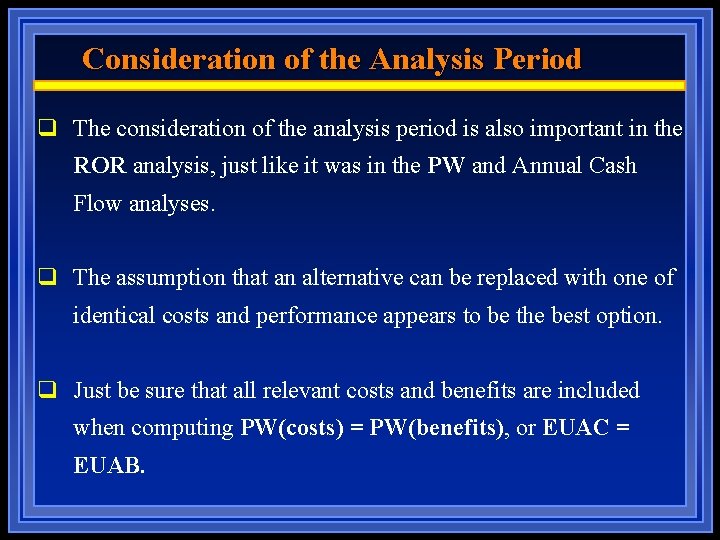 Consideration of the Analysis Period

❑ The consideration of the analysis period is also important in the ROR analysis, just like it was in the PW and Annual Cash Flow analyses.

❑ The assumption that an alternative can be replaced with one of identical costs and performance appears to be the best option.

❑ Just be sure that all relevant costs and benefits are included when computing PW(costs) = PW(benefits), or EUAC = EUAB.